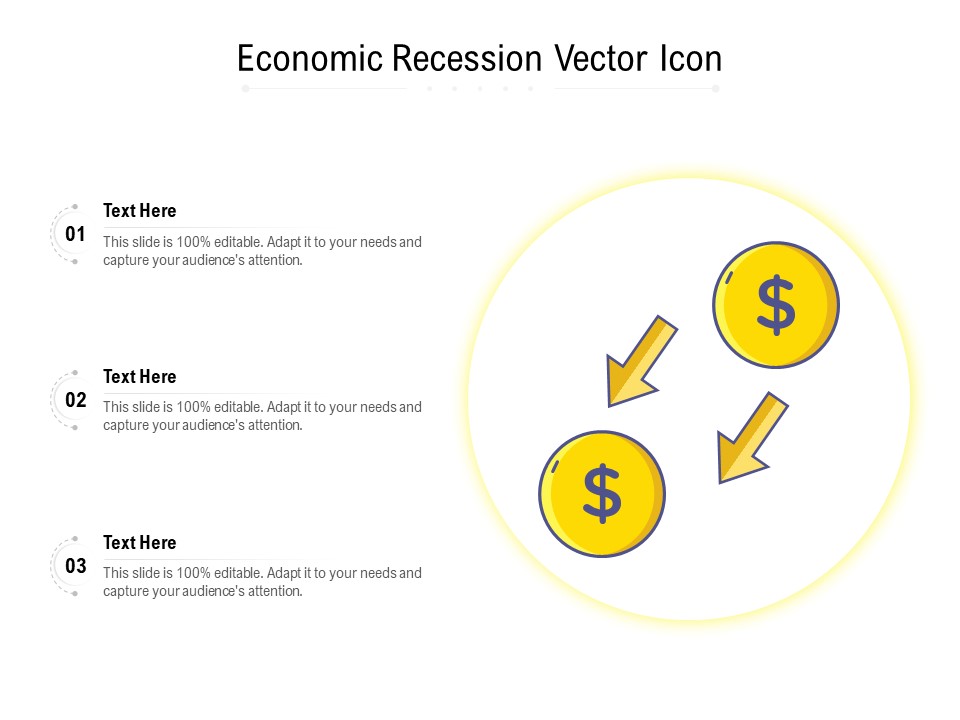 Economic Recession Vector Icon

01
Text Here
This slide is 100% editable. Adapt it to your needs and capture your audience's attention.

02
Text Here
This slide is 100% editable. Adapt it to your needs and capture your audience's attention.

03
Text Here
This slide is 100% editable. Adapt it to your needs and capture your audience's attention.

$

$